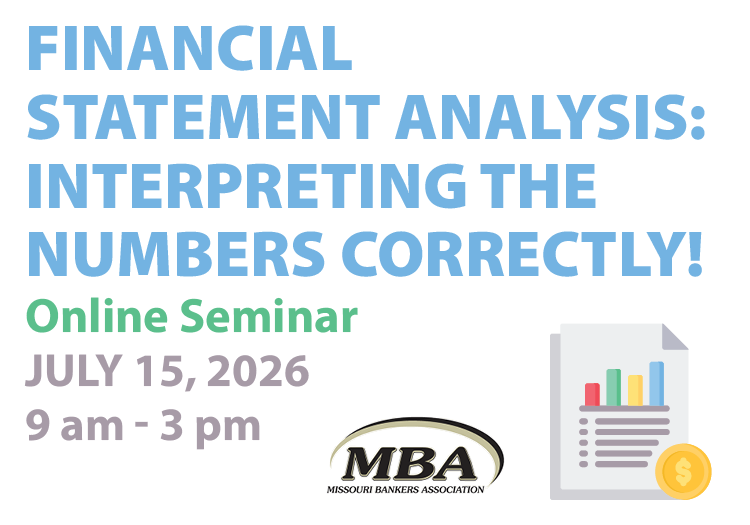 FINANCIAL STATEMENT ANALYSIS: INTERPRETING THE NUMBERS CORRECTLY!

Online Seminar

JULY 15, 2026
9 am - 3 pm

MBA
MISSOURI BANKERS ASSOCIATION

$